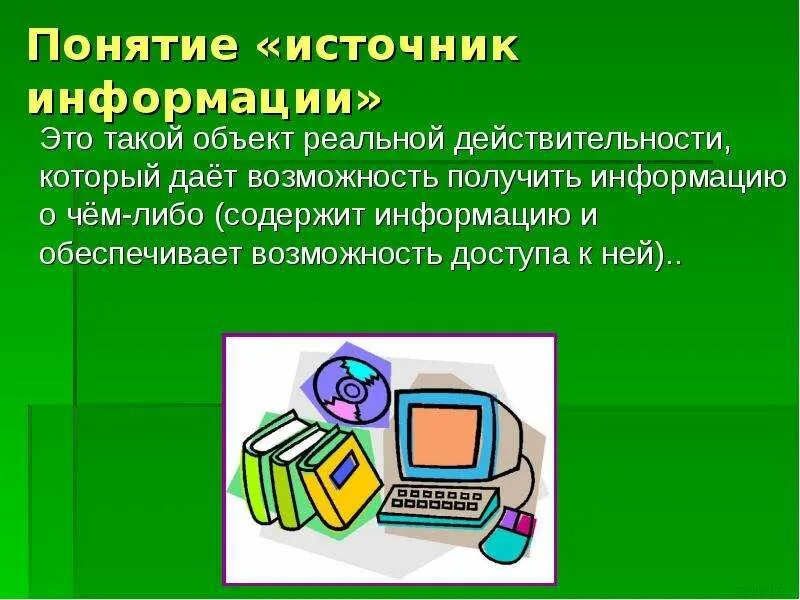 Понятие «источник информации»

Это такой объект реальной действительности, который даёт возможность получить информацию о чём-либо (содержит информацию и обеспечивает возможность доступа к ней)..